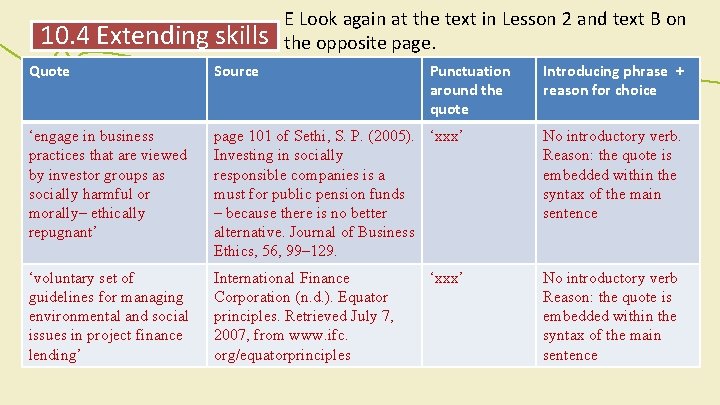 10.4 Extending skills

E Look again at the text in Lesson 2 and text B on the opposite page.

| Quote | Source | Punctuation around the quote | Introducing phrase + reason for choice |
|---|---|---|---|
| ‘engage in business practices that are viewed by investor groups as socially harmful or morally– ethically repugnant’ | page 101 of Sethi, S. P. (2005). Investing in socially responsible companies is a must for public pension funds – because there is no better alternative. Journal of Business Ethics, 56, 99–129. | ‘xxx’ | No introductory verb. Reason: the quote is embedded within the syntax of the main sentence |
| ‘voluntary set of guidelines for managing environmental and social issues in project finance lending’ | International Finance Corporation (n.d.). Equator principles. Retrieved July 7, 2007, from www.ifc. org/equatorprinciples | ‘xxx’ | No introductory verb Reason: the quote is embedded within the syntax of the main sentence |